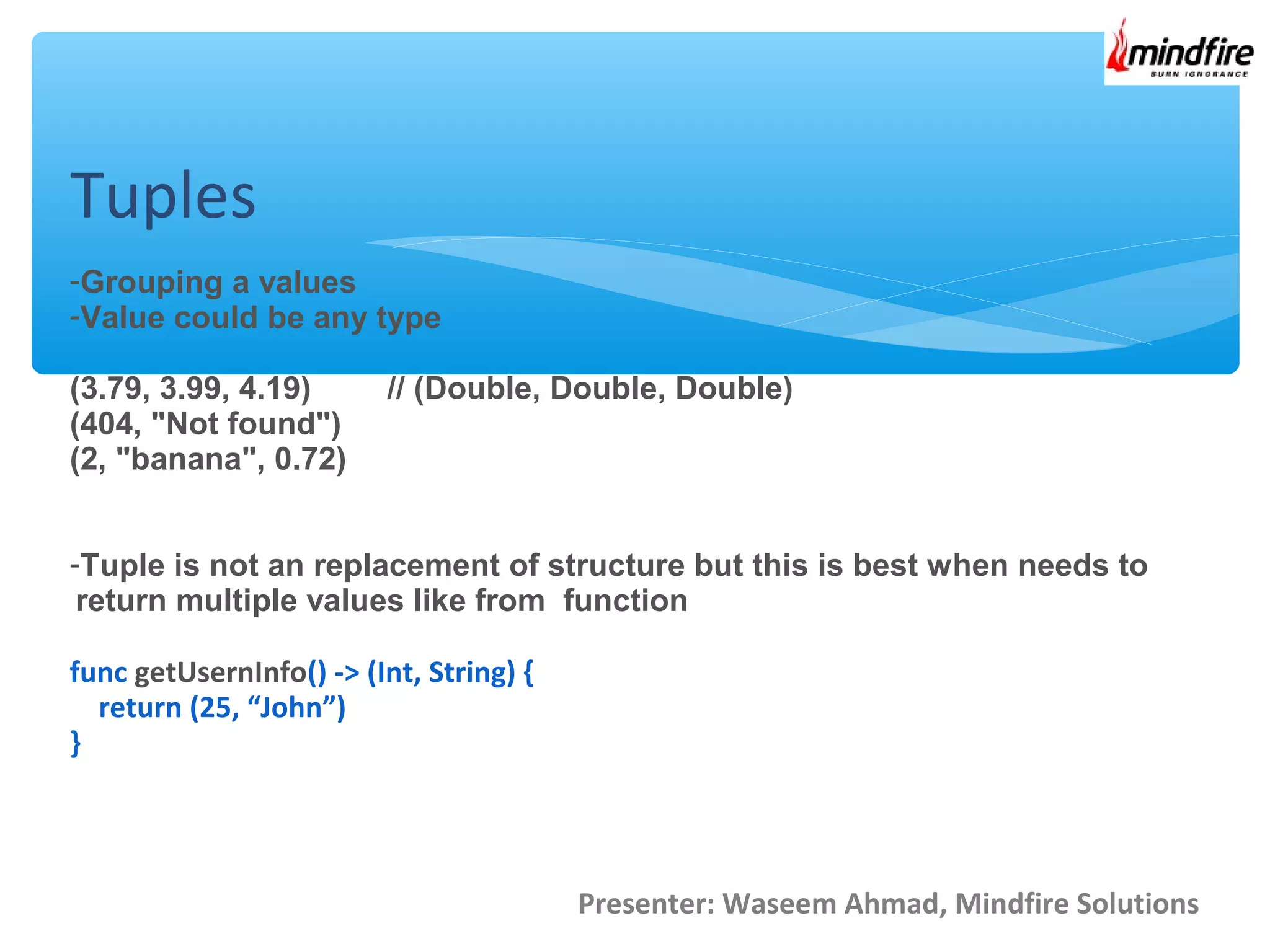 mindfire
BURN IGNORANCE

Tuples

-Grouping a values
-Value could be any type

(3.79, 3.99, 4.19)  // (Double, Double, Double)
(404, "Not found")
(2, "banana", 0.72)

-Tuple is not an replacement of structure but this is best when needs to return multiple values like from function

func getUsernInfo() -> (Int, String) {
return (25, “John”)
}

Presenter: Waseem Ahmad, Mindfire Solutions